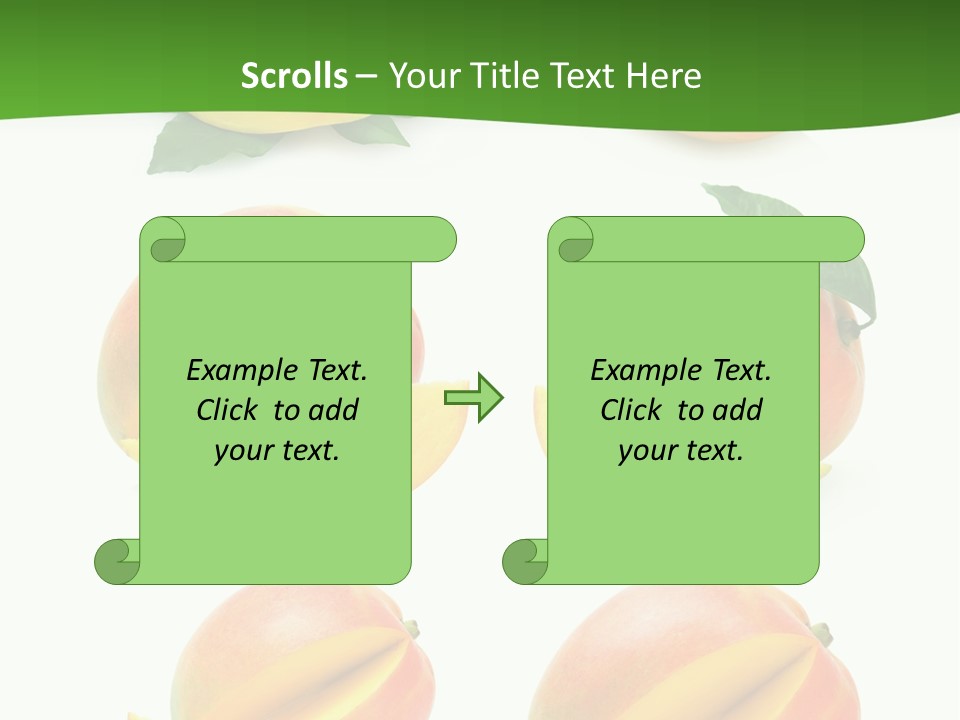 Scrolls – Your Title Text Here

Example Text. Click to add your text.

Example Text. Click to add your text.